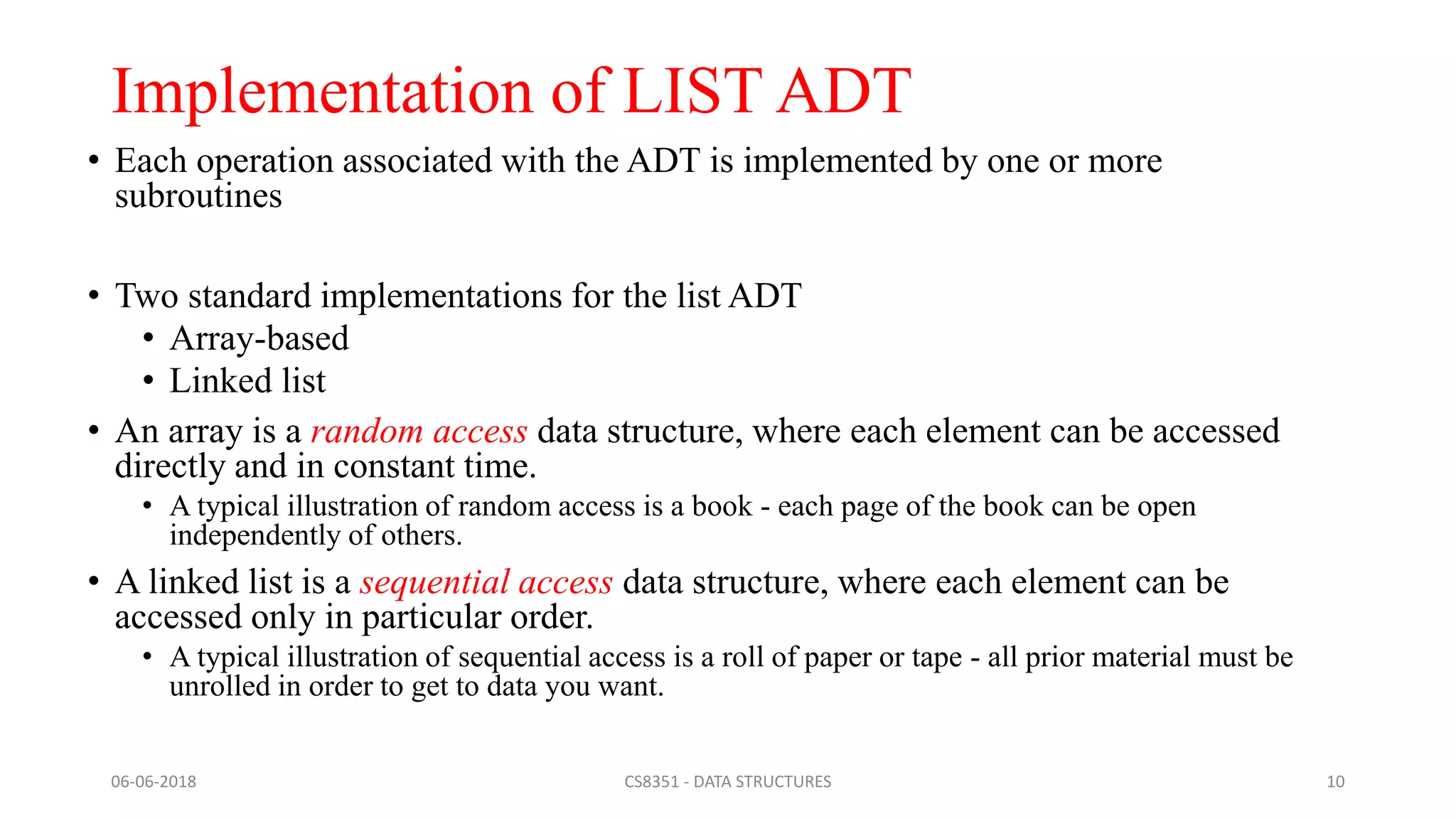 Implementation of LIST ADT

• Each operation associated with the ADT is implemented by one or more subroutines

• Two standard implementations for the list ADT
 • Array-based
 • Linked list

• An array is a random access data structure, where each element can be accessed directly and in constant time.
 • A typical illustration of random access is a book - each page of the book can be open independently of others.

• A linked list is a sequential access data structure, where each element can be accessed only in particular order.
 • A typical illustration of sequential access is a roll of paper or tape - all prior material must be unrolled in order to get to data you want.

06-06-2018 CS8351 - DATA STRUCTURES 10